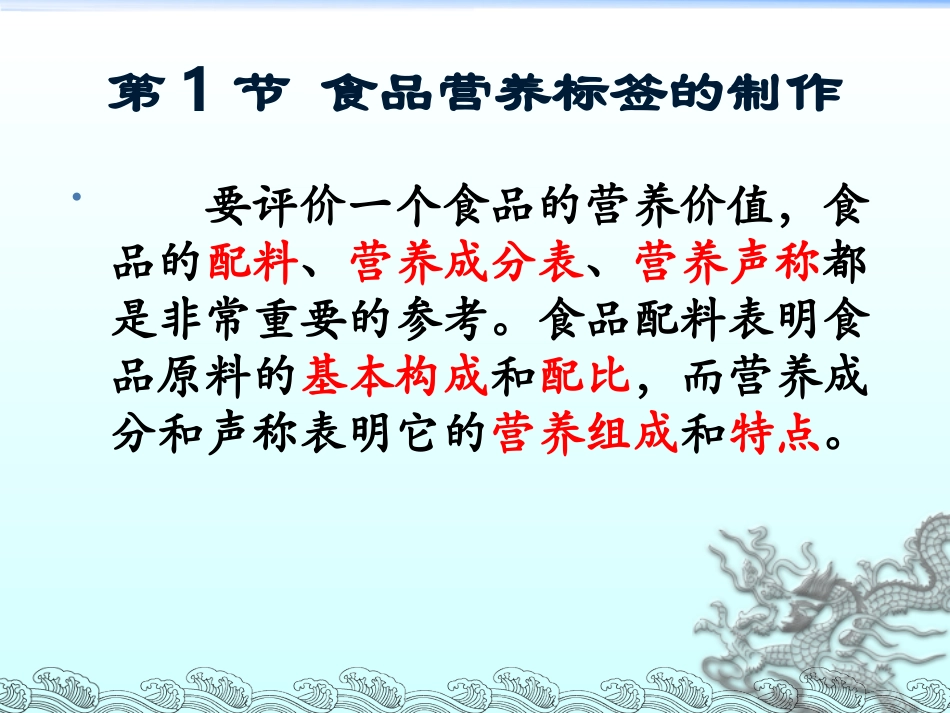 第 1 节 食品营养标签的制作

• 要评价一个食品的营养价值，食品的配料、营养成分表、营养声称都是非常重要的参考。食品配料表明食品原料的基本构成和配比，而营养成分和声称表明它的营养组成和特点。